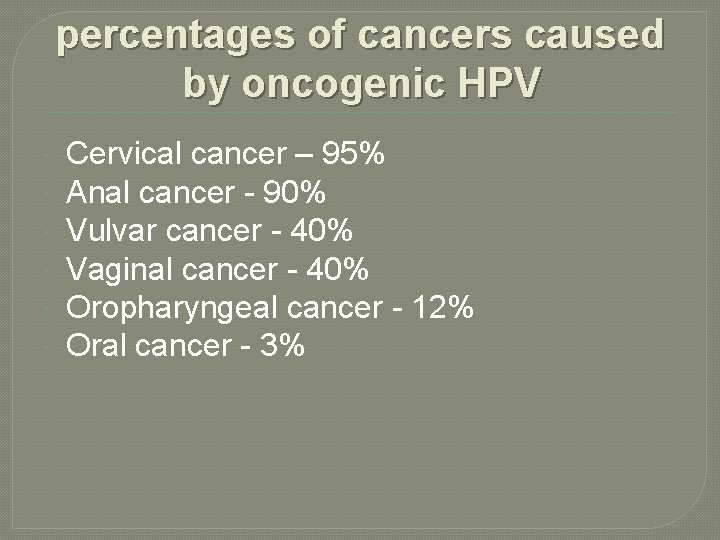 percentages of cancers caused by oncogenic HPV

Cervical cancer – 95%
Anal cancer - 90%
Vulvar cancer - 40%
Vaginal cancer - 40%
Oropharyngeal cancer - 12%
Oral cancer - 3%